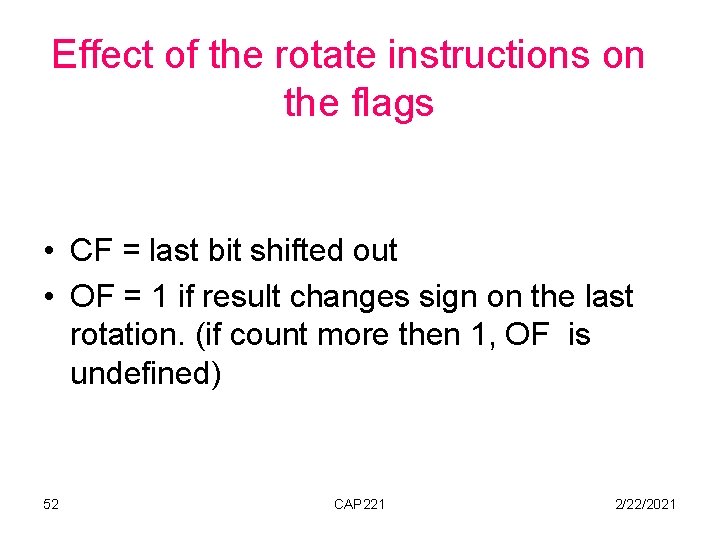 Effect of the rotate instructions on the flags

• CF = last bit shifted out
• OF = 1 if result changes sign on the last rotation. (if count more then 1, OF is undefined)

52

CAP221

2/22/2021